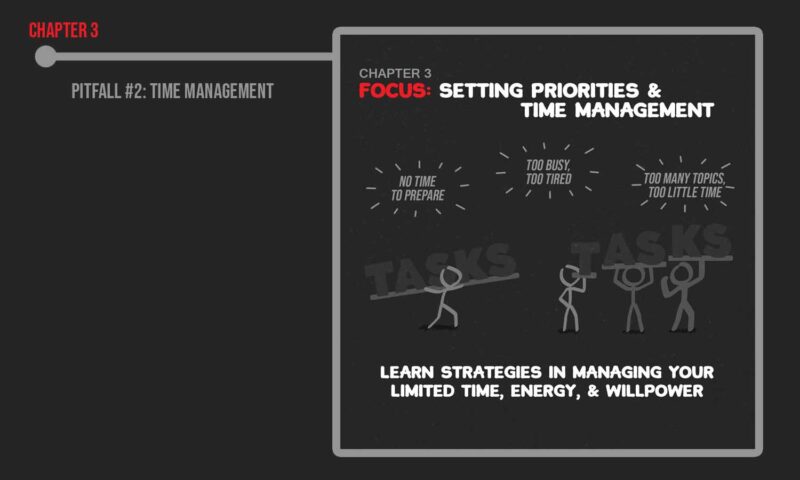 CHAPTER 3

PITFALL #2: TIME MANAGEMENT

CHAPTER 3

FOCUS: SETTING PRIORITIES & TIME MANAGEMENT

NO TIME TO PREPARE

TOO BUSY, TOO TIRED

TOO MANY TOPICS, TOO LITTLE TIME

TASKS

TASKS

LEARN STRATEGIES IN MANAGING YOUR LIMITED TIME, ENERGY, & WILLPOWER